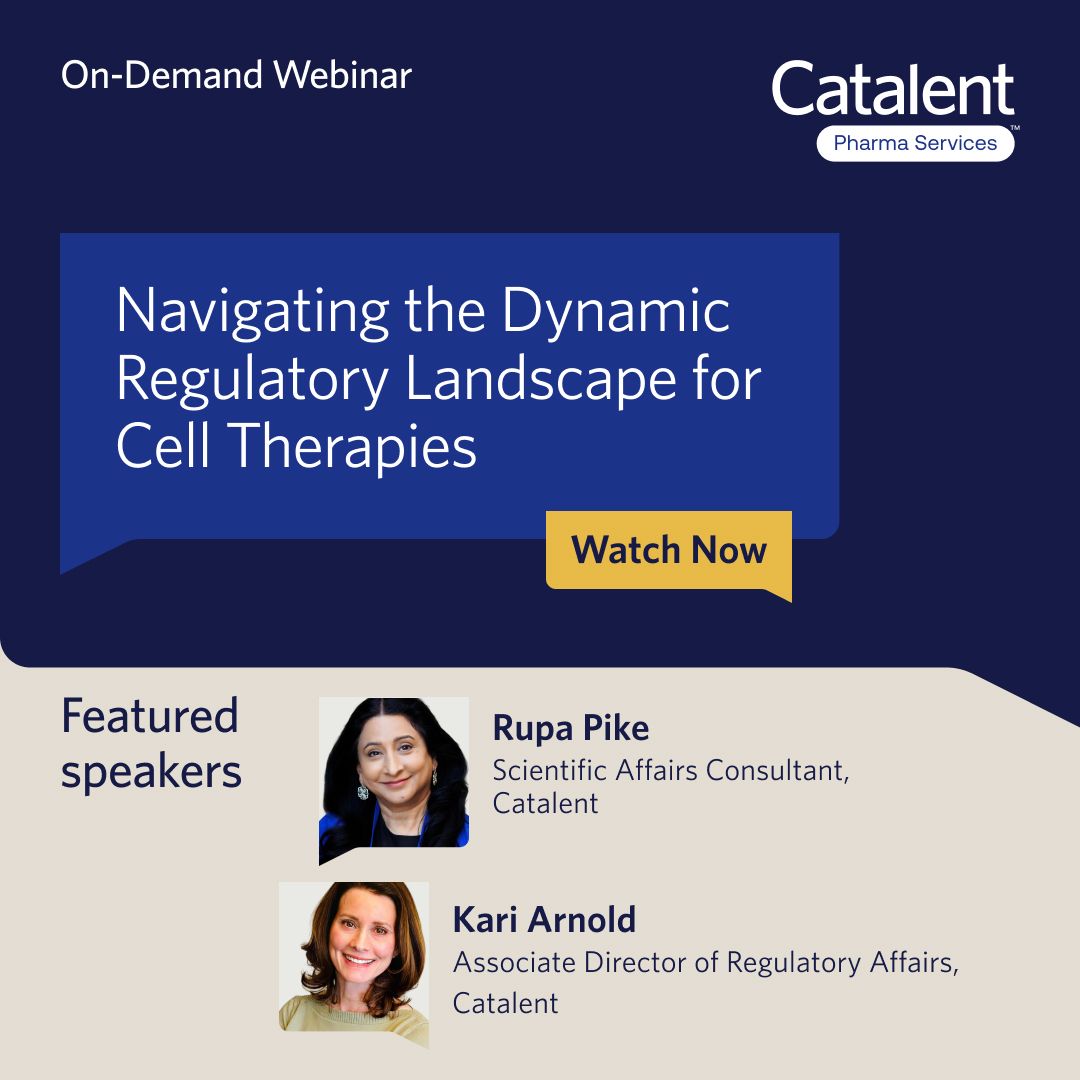 On-Demand Webinar

Catalent™
Pharma Services

Navigating the Dynamic Regulatory Landscape for Cell Therapies

Watch Now

Featured speakers

Rupa Pike
Scientific Affairs Consultant, Catalent

Kari Arnold
Associate Director of Regulatory Affairs, Catalent